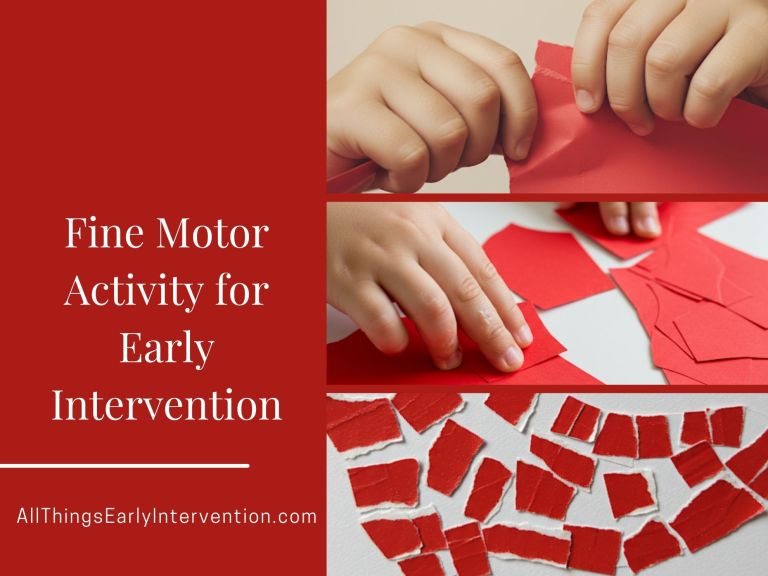 Fine Motor Activity for Early Intervention

AllThingsEarlyIntervention.com